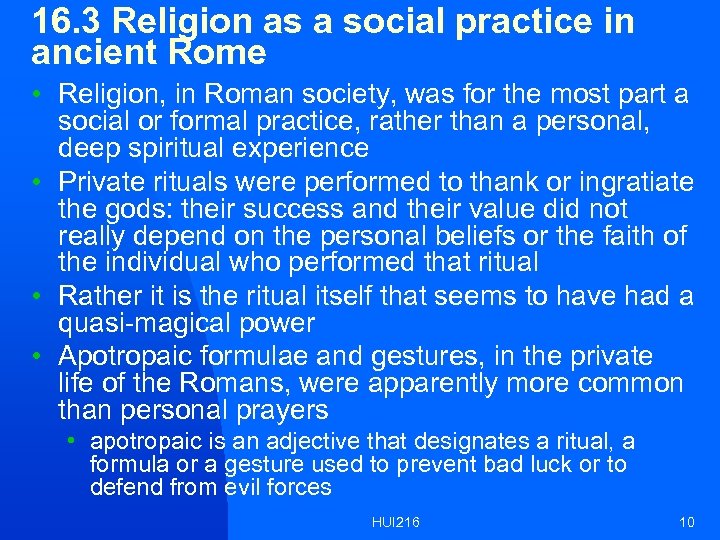 16.3 Religion as a social practice in ancient Rome

• Religion, in Roman society, was for the most part a social or formal practice, rather than a personal, deep spiritual experience
• Private rituals were performed to thank or ingratiate the gods: their success and their value did not really depend on the personal beliefs or the faith of the individual who performed that ritual
• Rather it is the ritual itself that seems to have had a quasi-magical power
• Apotropaic formulae and gestures, in the private life of the Romans, were apparently more common than personal prayers
  • apotropaic is an adjective that designates a ritual, a formula or a gesture used to prevent bad luck or to defend from evil forces

HUI216

10